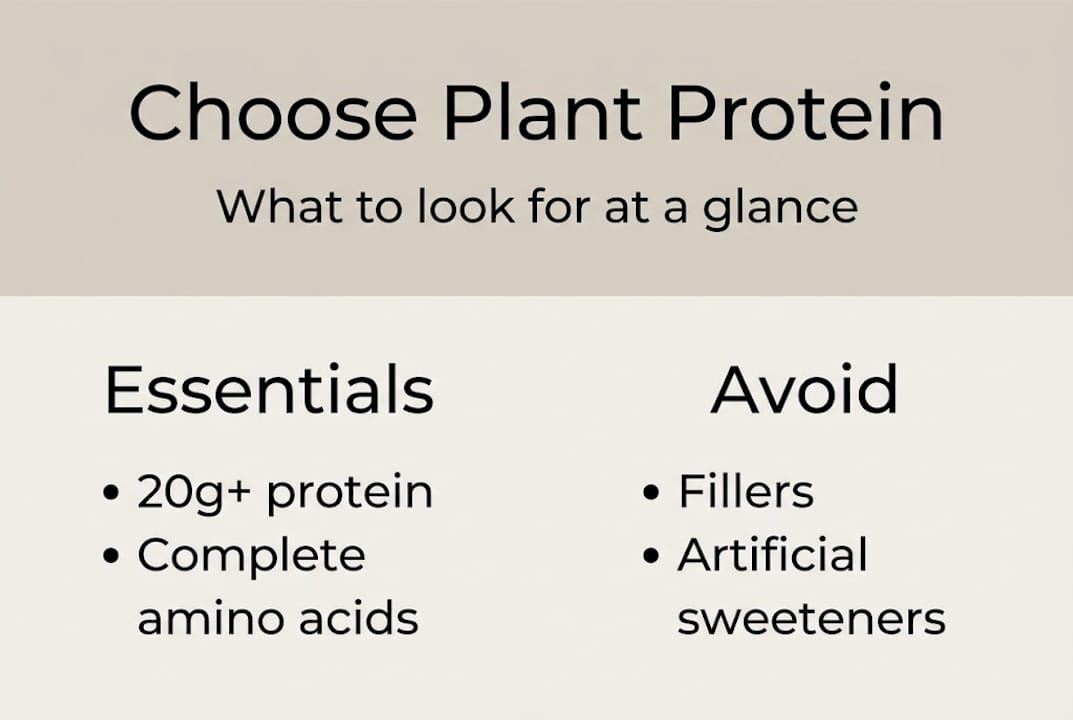 Choose Plant Protein

What to look for at a glance

Essentials

• 20g+ protein
• Complete amino acids

Avoid

• Fillers
• Artificial sweeteners